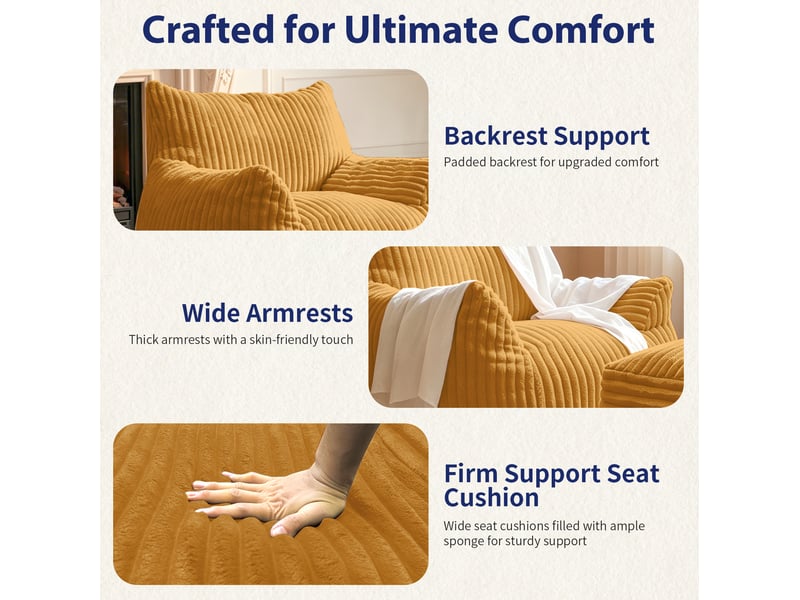 Crafted for Ultimate Comfort

Backrest Support
Padded backrest for upgraded comfort

Wide Armrests
Thick armrests with a skin-friendly touch

Firm Support Seat Cushion
Wide seat cushions filled with ample sponge for sturdy support